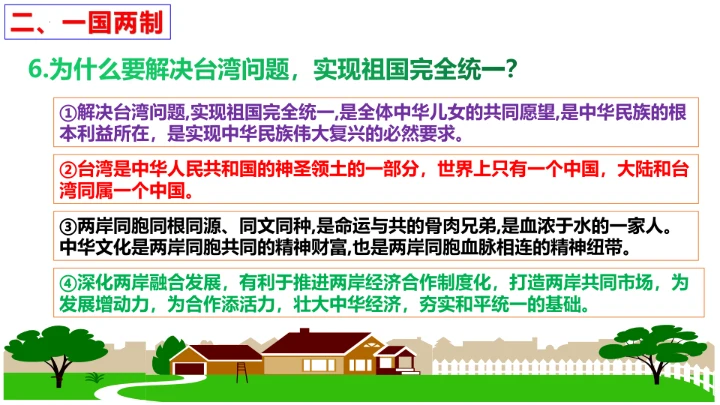 二、一国两制

6.为什么要解决台湾问题，实现祖国完全统一？

①解决台湾问题,实现祖国完全统一,是全体中华儿女的共同愿望,是中华民族的根本利益所在，是实现中华民族伟大复兴的必然要求。

②台湾是中华人民共和国的神圣领土的一部分，世界上只有一个中国，大陆和台湾同属一个中国。

③两岸同胞同根同源、同文同种,是命运与共的骨肉兄弟,是血浓于水的一家人。中华文化是两岸同胞共同的精神财富,也是两岸同胞血脉相连的精神纽带。

④深化两岸融合发展，有利于推进两岸经济合作制度化，打造两岸共同市场，为发展增动力，为合作添活力，壮大中华经济，夯实和平统一的基础。